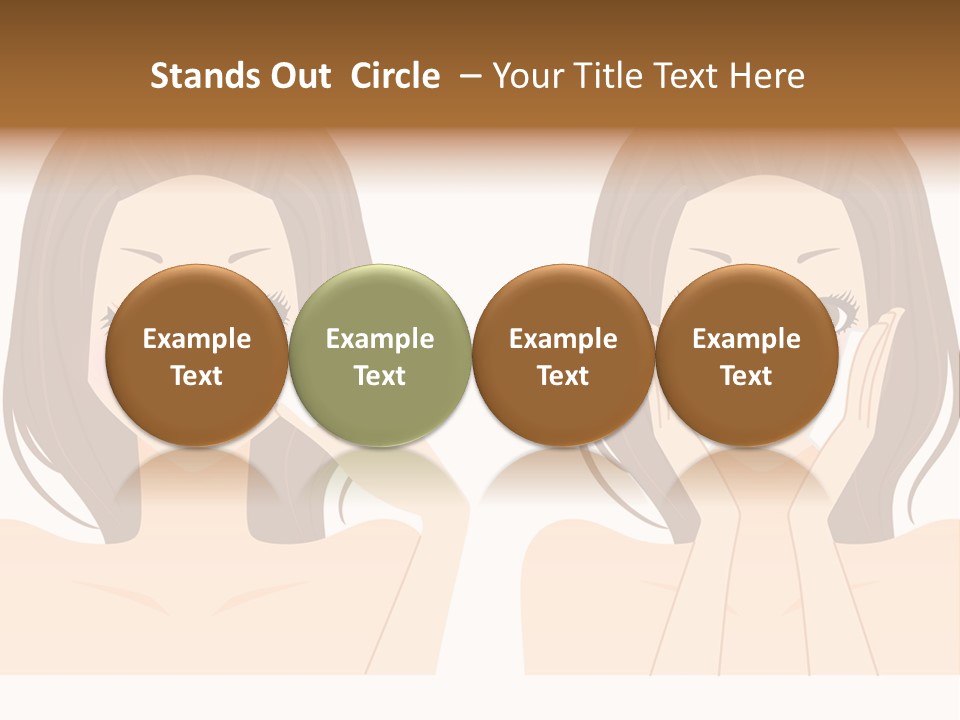 Stands Out Circle – Your Title Text Here

Example Text

Example Text

Example Text

Example Text